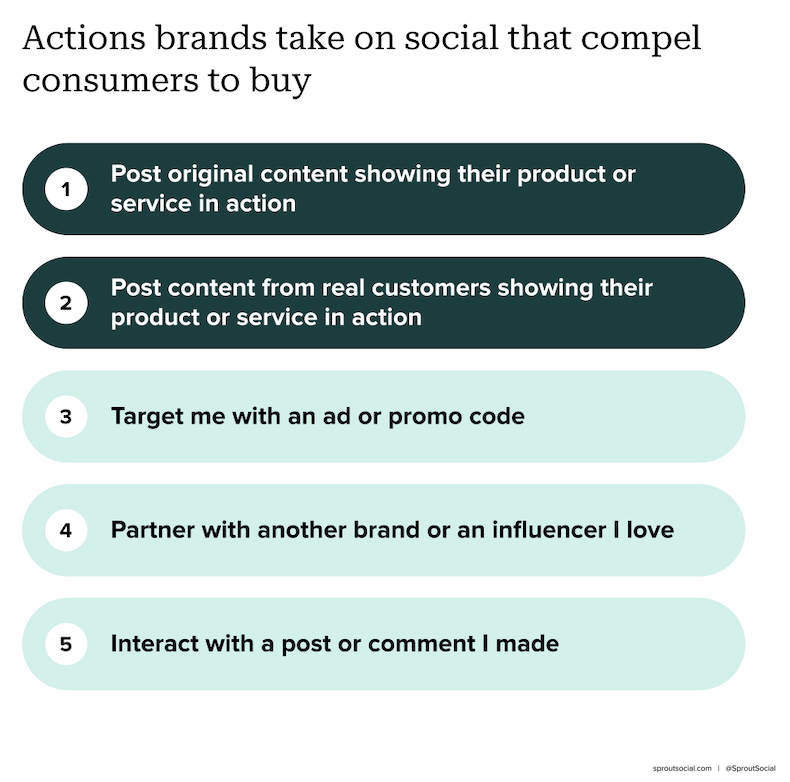 Actions brands take on social that compel consumers to buy

1 Post original content showing their product or service in action

2 Post content from real customers showing their product or service in action

3 Target me with an ad or promo code

4 Partner with another brand or an influencer I love

5 Interact with a post or comment I made

sproutsocial.com | @SproutSocial